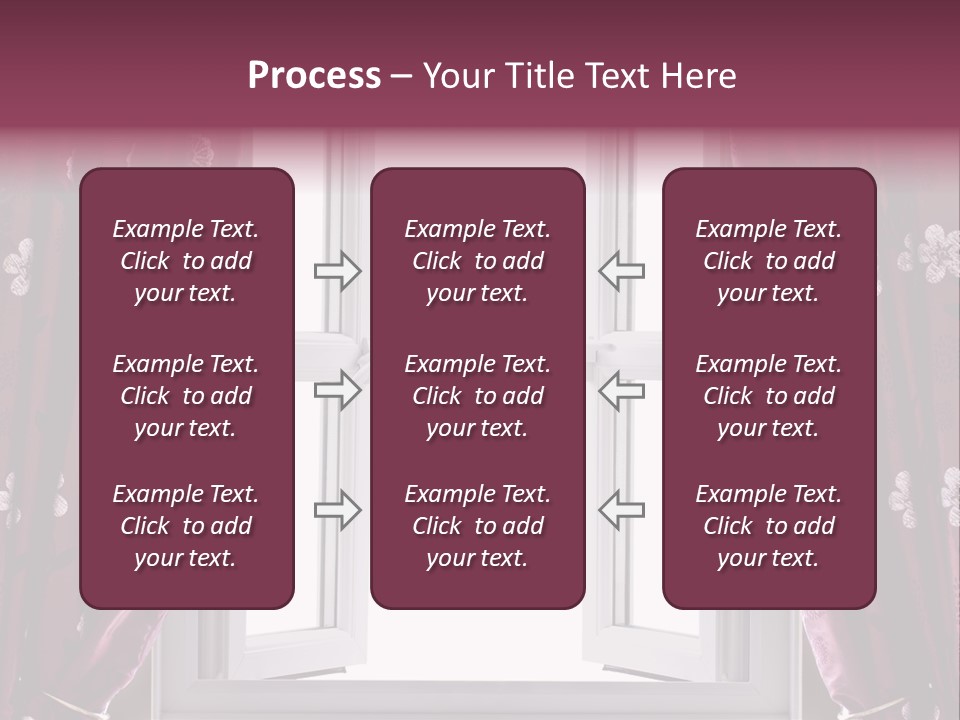 Process – Your Title Text Here

Example Text. Click to add your text.

Example Text. Click to add your text.

Example Text. Click to add your text.

Example Text. Click to add your text.

Example Text. Click to add your text.

Example Text. Click to add your text.

Example Text. Click to add your text.

Example Text. Click to add your text.

Example Text. Click to add your text.